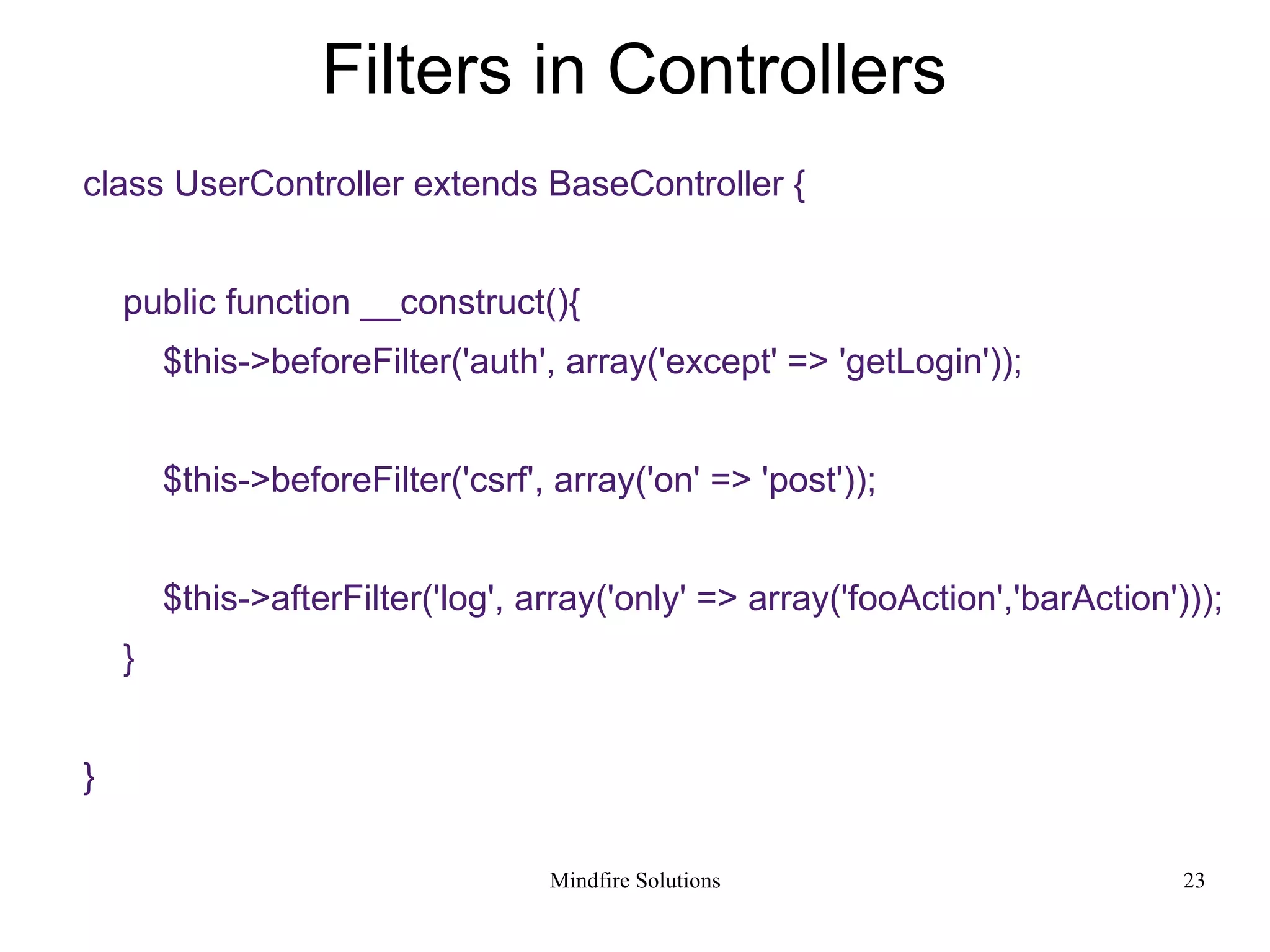 Filters in Controllers

class UserController extends BaseController {

public function __construct(){

$this->beforeFilter('auth', array('except' => 'getLogin'));

$this->beforeFilter('csrf', array('on' => 'post'));

$this->afterFilter('log', array('only' => array('fooAction','barAction')));

}

}

Mindfire Solutions

23